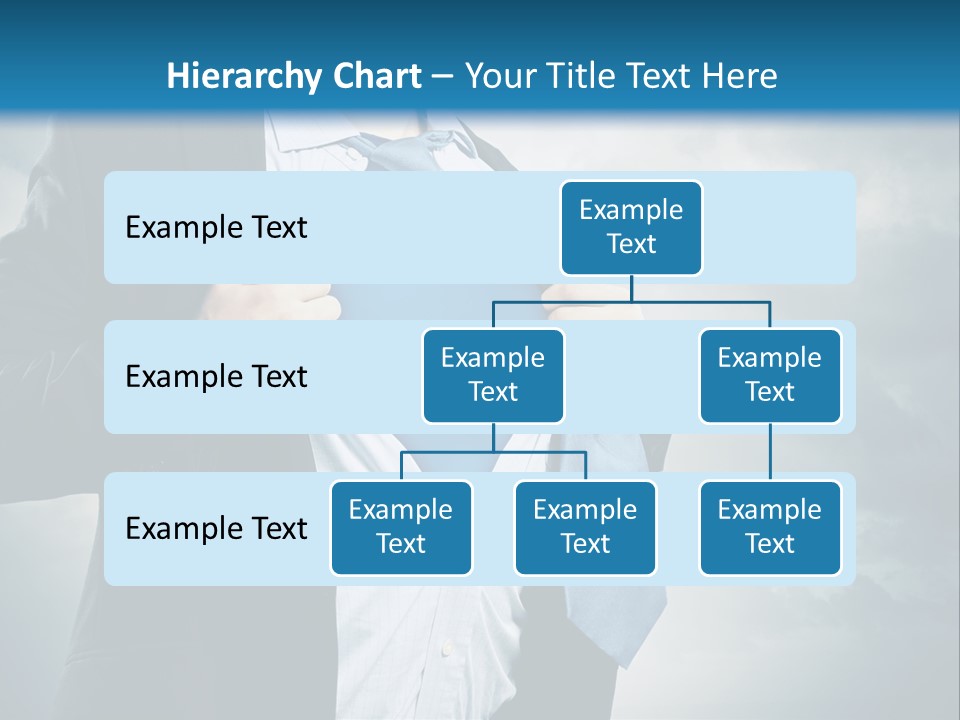 Hierarchy Chart – Your Title Text Here

Example Text

Example Text

Example Text

Example Text

Example Text

Example Text

Example Text

Example Text

Example Text